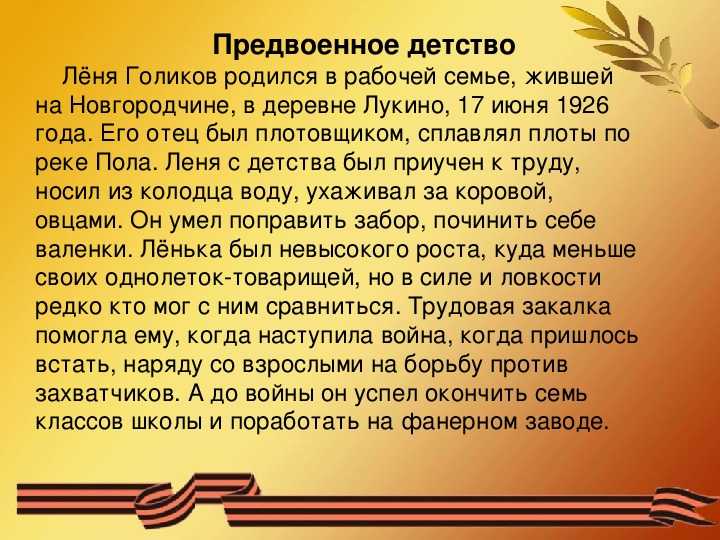 Предвоенное детство

Лёня Голиков родился в рабочей семье, жившей на Новгородчине, в деревне Лукино, 17 июня 1926 года. Его отец был плотовщиком, сплавлял плоты по реке Пола. Леня с детства был приучен к труду, носил из колодца воду, ухаживал за коровой, овцами. Он умел поправить забор, починить себе валенки. Лёнька был невысокого роста, куда меньше своих однолеток-товарищей, но в силе и ловкости редко кто мог с ним сравниться. Трудовая закалка помогла ему, когда наступила война, когда пришлось встать, наряду со взрослыми на борьбу против захватчиков. А до войны он успел окончить семь классов школы и поработать на фанерном заводе.